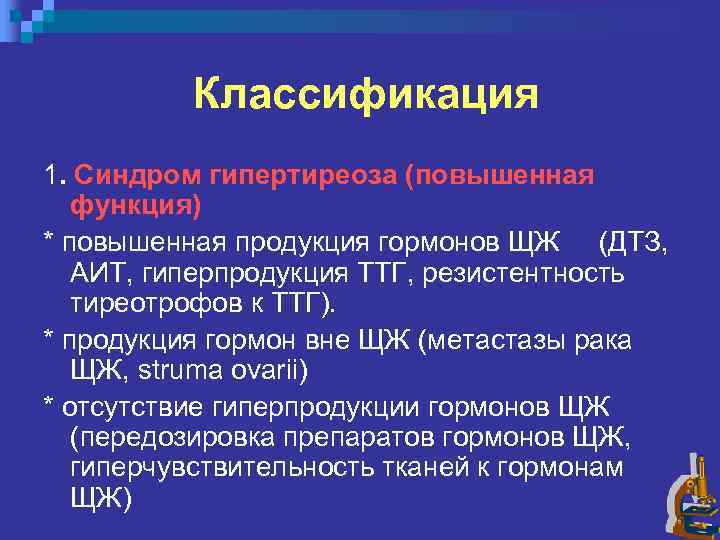 Классификация

1. Синдром гипертиреоза (повышенная функция)

* повышенная продукция гормонов ЩЖ (ДТЗ, АИТ, гиперпродукция ТТГ, резистентность тиреотрофов к ТТГ).

* продукция гормон вне ЩЖ (метастазы рака ЩЖ, struma ovarii)

* отсутствие гиперпродукции гормонов ЩЖ (передозировка препаратов гормонов ЩЖ, гиперчувствительность тканей к гормонам ЩЖ)